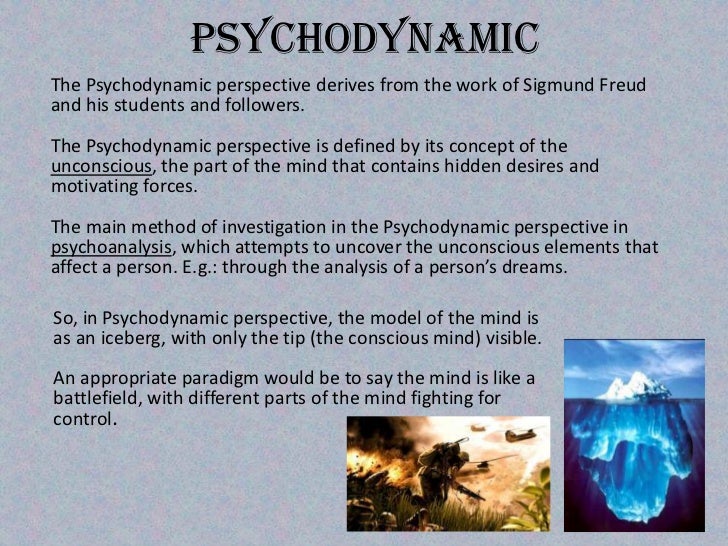 PSYCHODYNAMIC

The Psychodynamic perspective derives from the work of Sigmund Freud and his students and followers.

The Psychodynamic perspective is defined by its concept of the unconscious, the part of the mind that contains hidden desires and motivating forces.

The main method of investigation in the Psychodynamic perspective in psychoanalysis, which attempts to uncover the unconscious elements that affect a person. E.g.: through the analysis of a person's dreams.

So, in Psychodynamic perspective, the model of the mind is as an iceberg, with only the tip (the conscious mind) visible.

An appropriate paradigm would be to say the mind is like a battlefield, with different parts of the mind fighting for control.